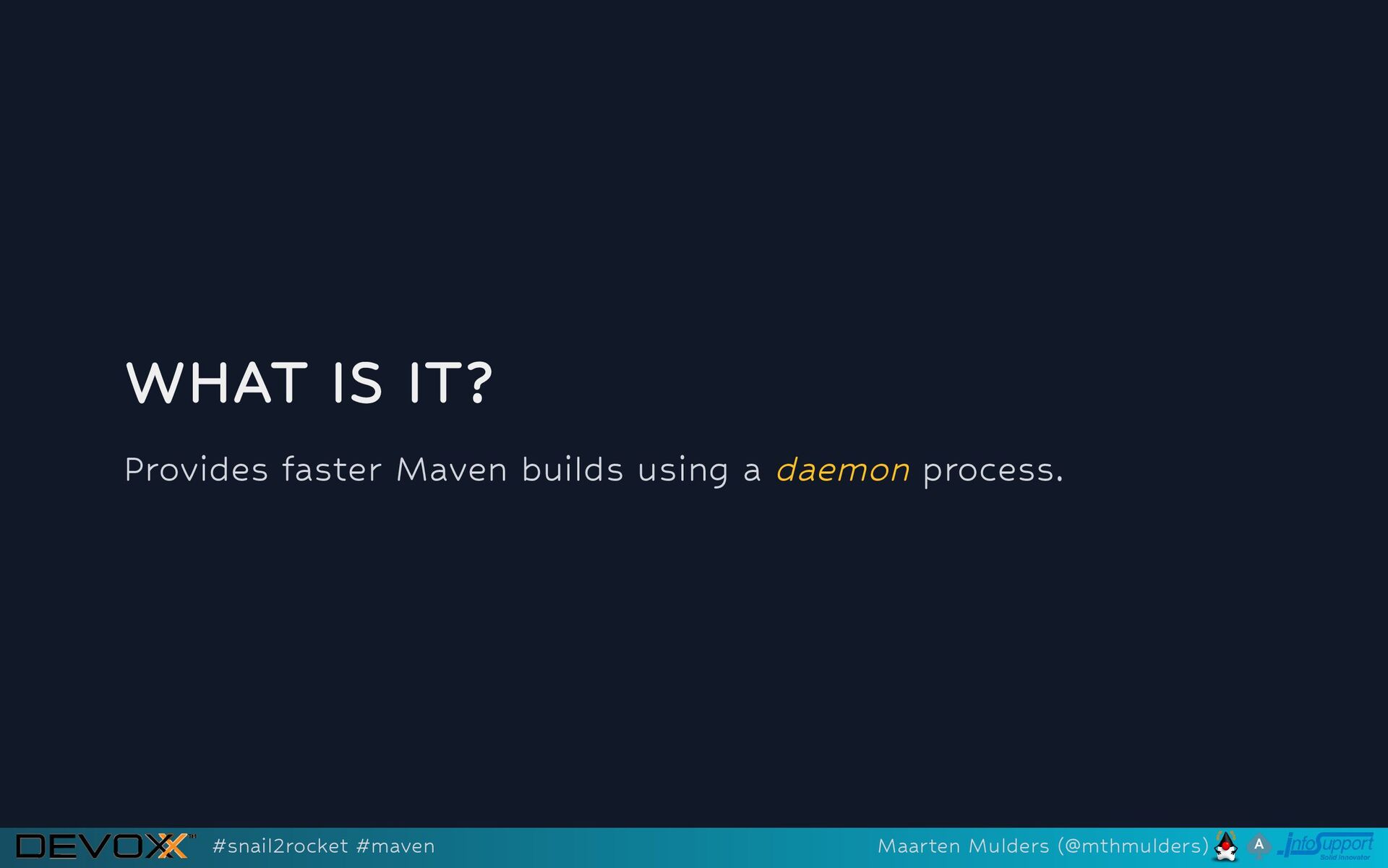 WHAT IS IT?

Provides faster Maven builds using a daemon process.

DEVOXX™ #snail2rocket #maven Maarten Mulders (@mthmulders) A InfoSupport Solid Innovator